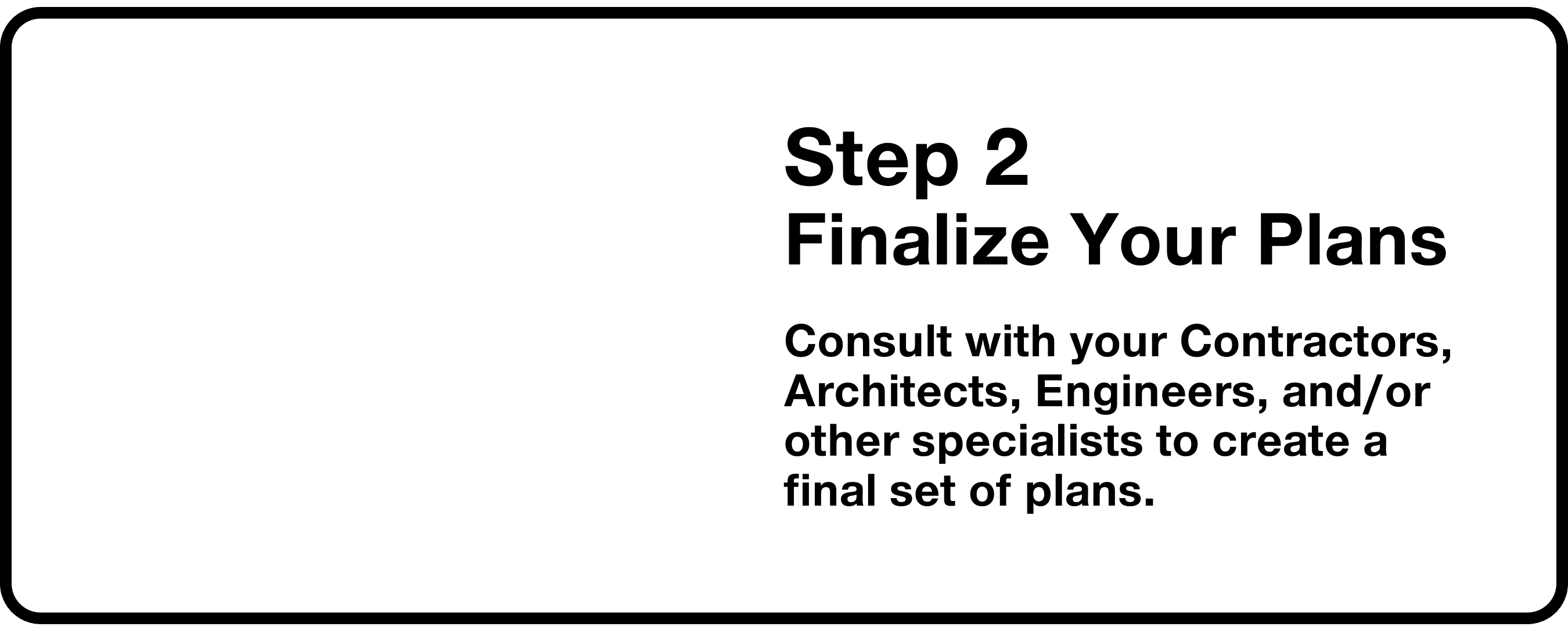 Step 2
Finalize Your Plans

Consult with your Contractors, Architects, Engineers, and/or other specialists to create a final set of plans.